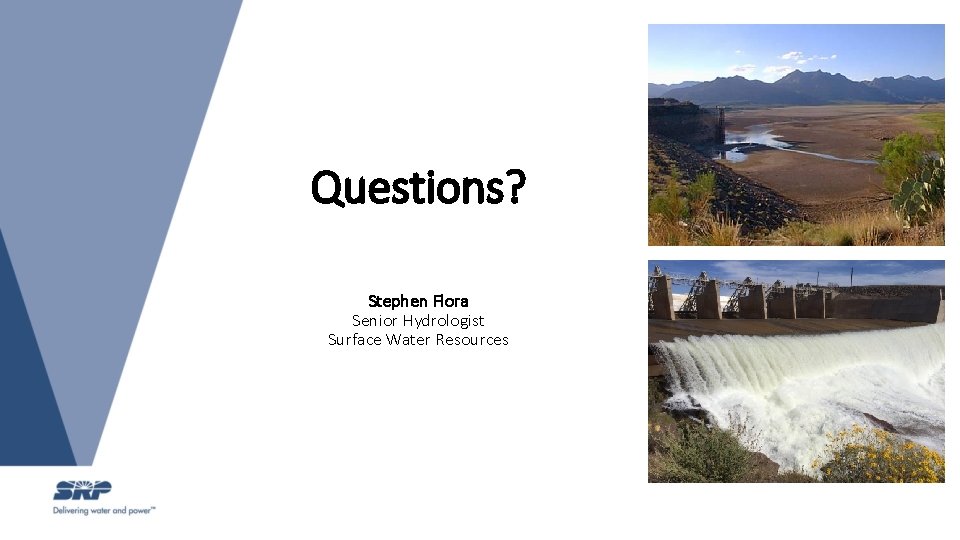 Questions?

Stephen Flora
Senior Hydrologist
Surface Water Resources

SRP
Delivering water and power™